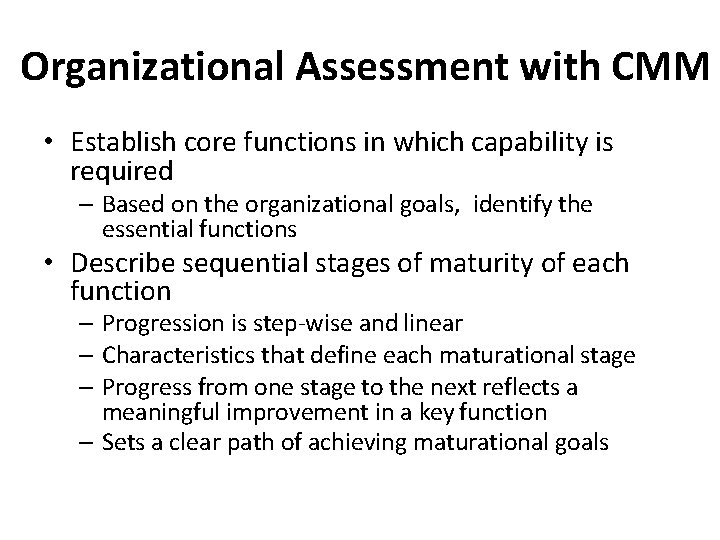 Organizational Assessment with CMM

• Establish core functions in which capability is required
  – Based on the organizational goals, identify the essential functions
• Describe sequential stages of maturity of each function
  – Progression is step-wise and linear
  – Characteristics that define each maturational stage
  – Progress from one stage to the next reflects a meaningful improvement in a key function
  – Sets a clear path of achieving maturational goals